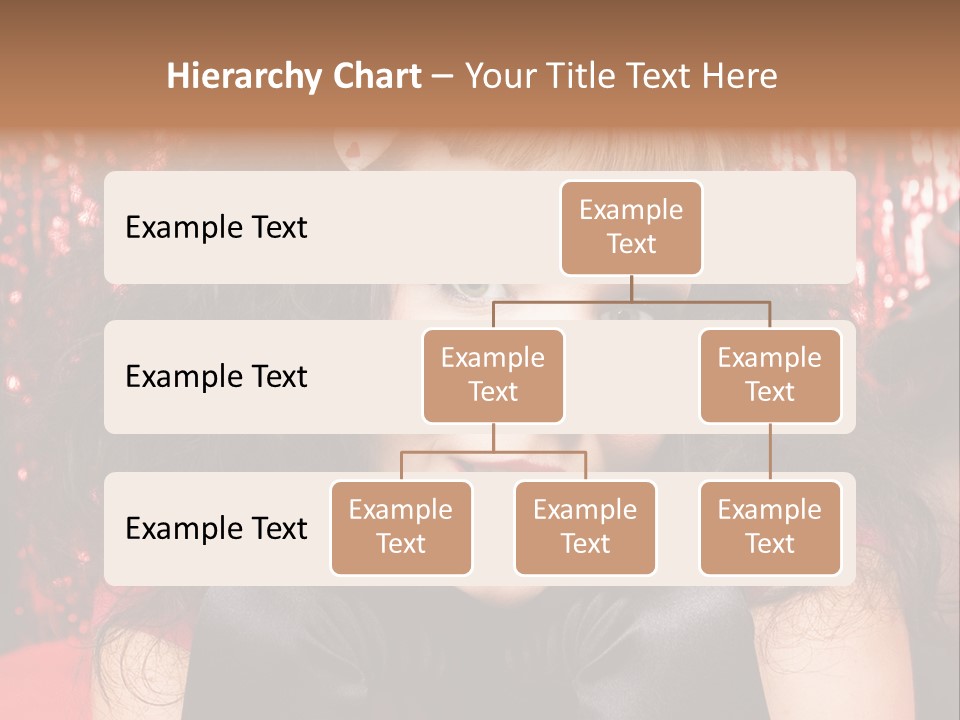 Hierarchy Chart – Your Title Text Here

Example Text

Example Text

Example Text

Example Text

Example Text

Example Text

Example Text

Example Text

Example Text